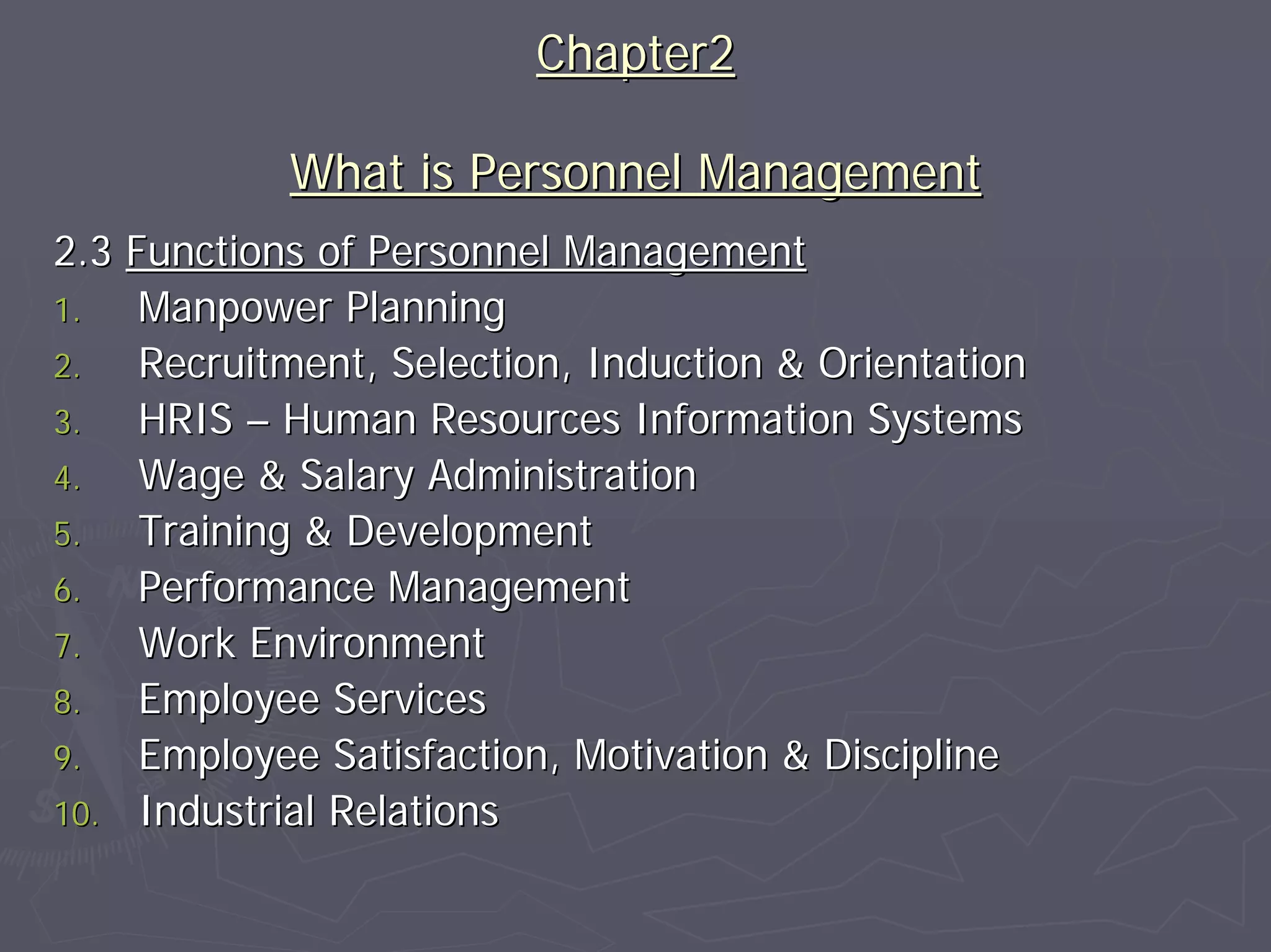 Chapter2

What is Personnel Management

2.3 Functions of Personnel Management

1. Manpower Planning
2. Recruitment, Selection, Induction & Orientation
3. HRIS – Human Resources Information Systems
4. Wage & Salary Administration
5. Training & Development
6. Performance Management
7. Work Environment
8. Employee Services
9. Employee Satisfaction, Motivation & Discipline
10. Industrial Relations